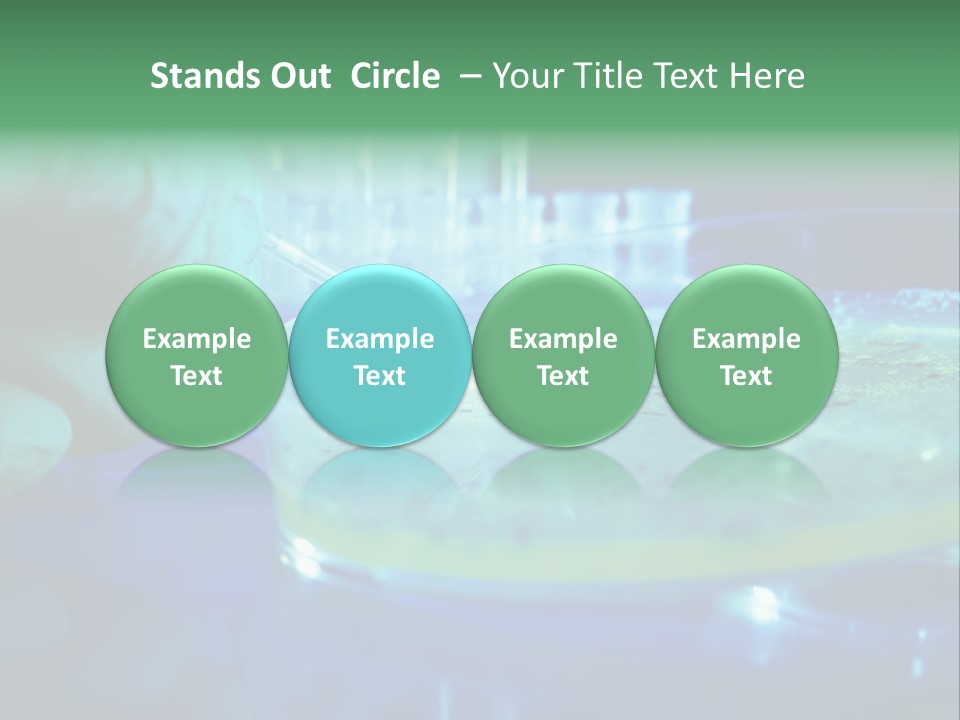 Stands Out Circle – Your Title Text Here

Example Text

Example Text

Example Text

Example Text